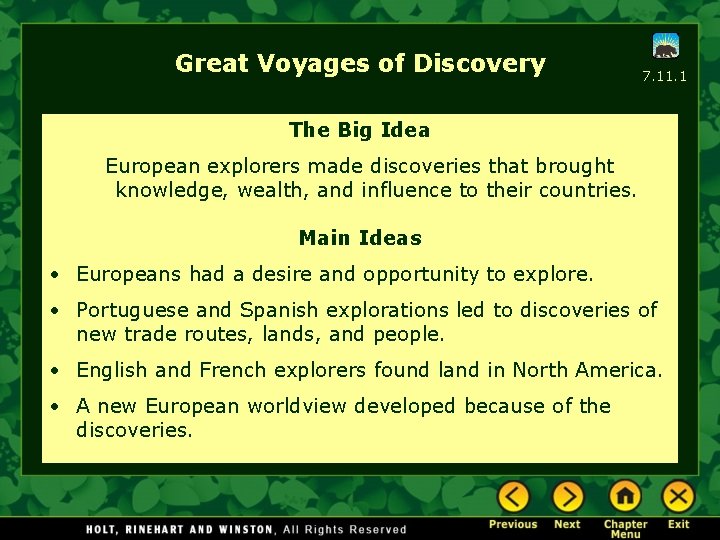 Great Voyages of Discovery

7.11.1

The Big Idea

European explorers made discoveries that brought knowledge, wealth, and influence to their countries.

Main Ideas

• Europeans had a desire and opportunity to explore.

• Portuguese and Spanish explorations led to discoveries of new trade routes, lands, and people.

• English and French explorers found land in North America.

• A new European worldview developed because of the discoveries.

HOLT, RINEHART AND WINSTON, All Rights Reserved

Previous Next Chapter Menu Exit